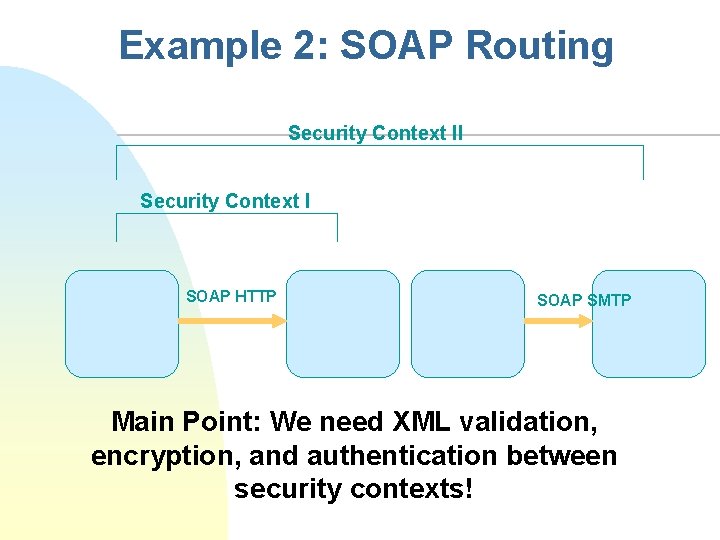 Example 2: SOAP Routing

Security Context II

Security Context I

SOAP HTTP

SOAP SMTP

Main Point: We need XML validation, encryption, and authentication between security contexts!